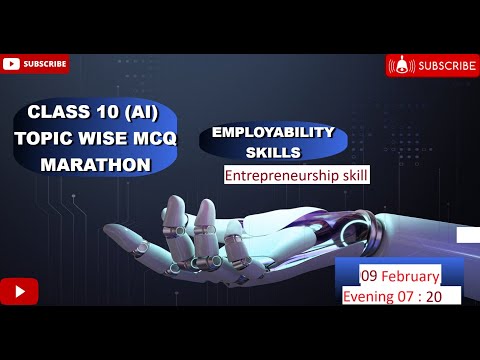 SUBSCRIBE

SUBSCRIBE

CLASS 10 (AI) TOPIC WISE MCQ MARATHON

EMPLOYABILITY SKILLS

Entrepreneurship skill

09 February
Evening 07 : 20